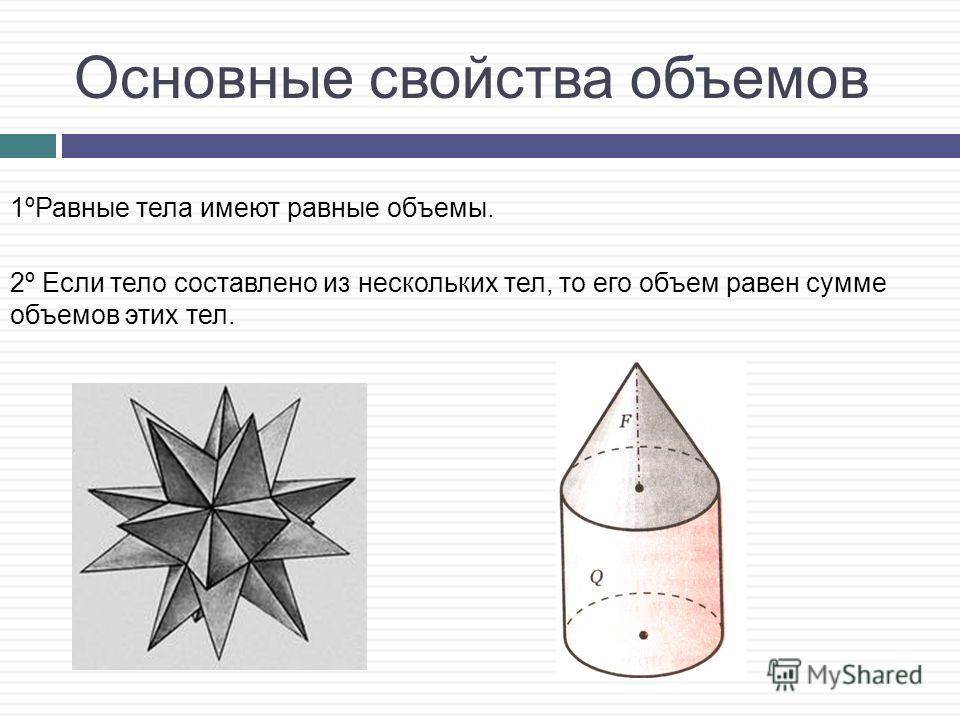 Основные свойства объемов

1ºРавные тела имеют равные объемы.

2º Если тело составлено из нескольких тел, то его объем равен сумме объемов этих тел.

F

Q

MyShared